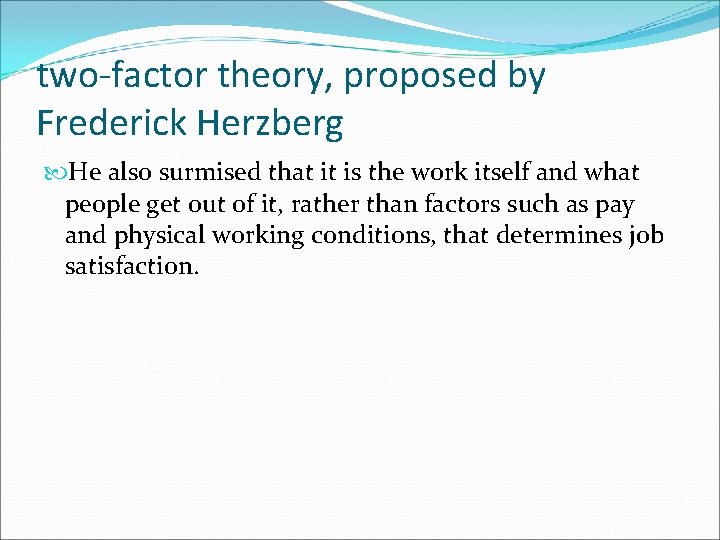 two-factor theory, proposed by Frederick Herzberg

He also surmised that it is the work itself and what people get out of it, rather than factors such as pay and physical working conditions, that determines job satisfaction.